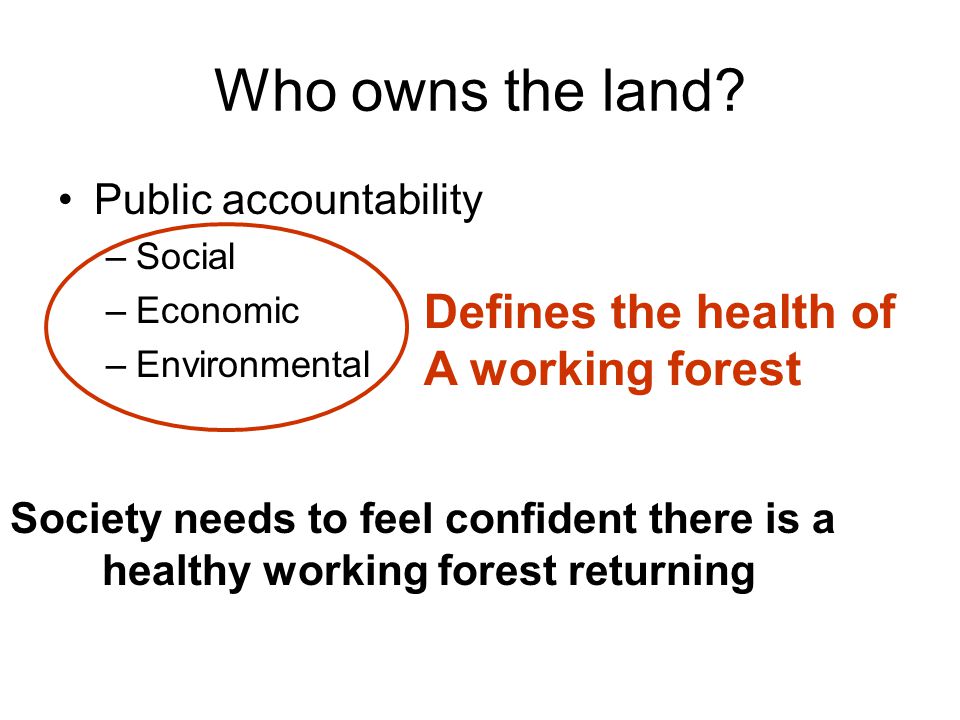 Who owns the land?

• Public accountability
– Social
– Economic
– Environmental

Defines the health of A working forest

Society needs to feel confident there is a healthy working forest returning